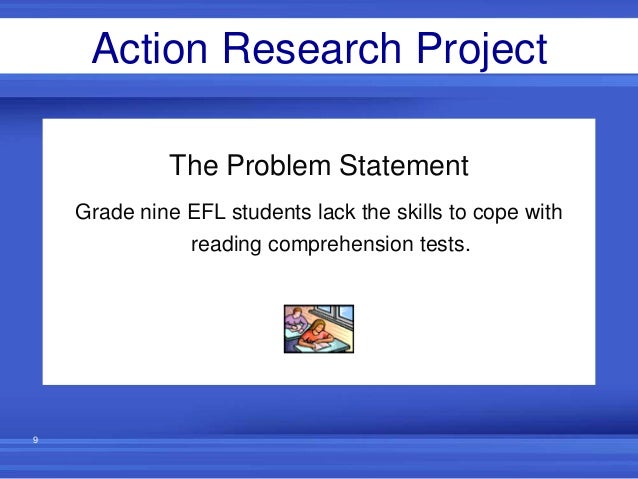 Action Research Project

The Problem Statement

Grade nine EFL students lack the skills to cope with reading comprehension tests.

9